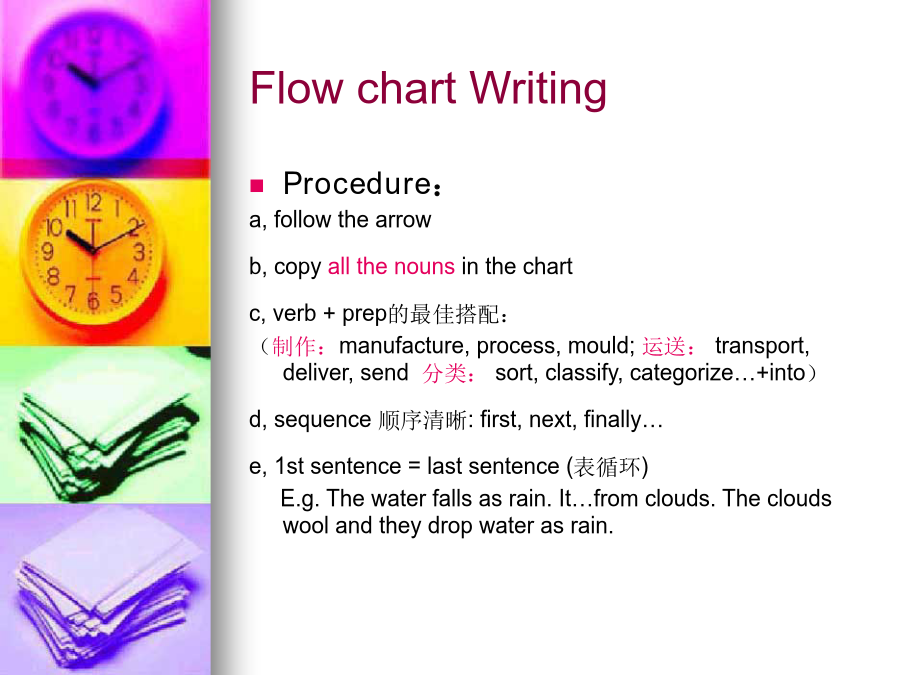 Flow chart Writing

Procedure：

a, follow the arrow

b, copy all the nouns in the chart

c, verb + prep的最佳搭配：
（制作：manufacture, process, mould; 运送： transport, deliver, send 分类： sort, classify, categorize…+into）

d, sequence 顺序清晰: first, next, finally…

e, 1st sentence = last sentence (表循环)
E.g. The water falls as rain. It…from clouds. The clouds wool and they drop water as rain.